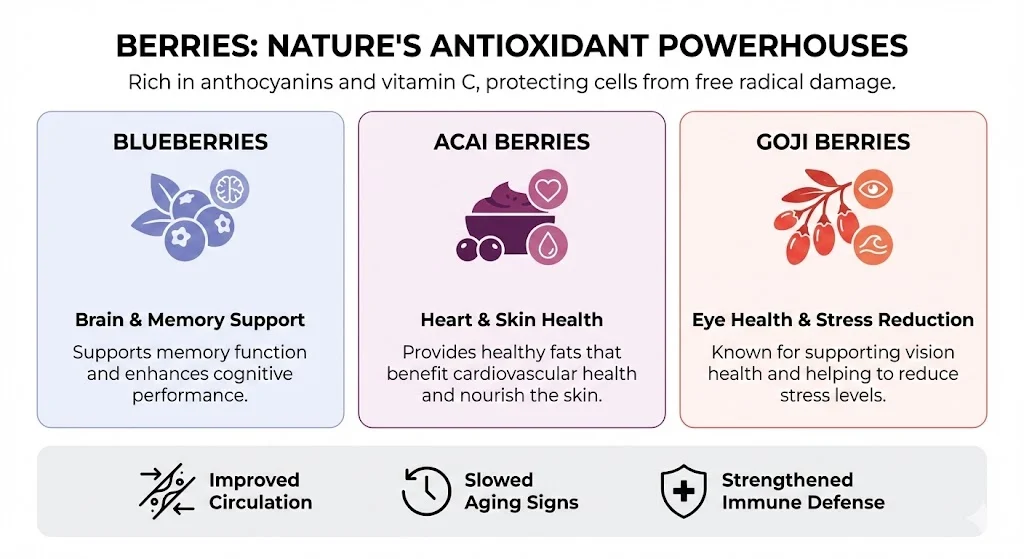 BERRIES: NATURE'S ANTIOXIDANT POWERHOUSES

Rich in anthocyanins and vitamin C, protecting cells from free radical damage.

BLUEBERRIES

Brain & Memory Support

Supports memory function and enhances cognitive performance.

ACAI BERRIES

Heart & Skin Health

Provides healthy fats that benefit cardiovascular health and nourish the skin.

GOJI BERRIES

Eye Health & Stress Reduction

Known for supporting vision health and helping to reduce stress levels.

Improved Circulation

Slowed Aging Signs

Strengthened Immune Defense